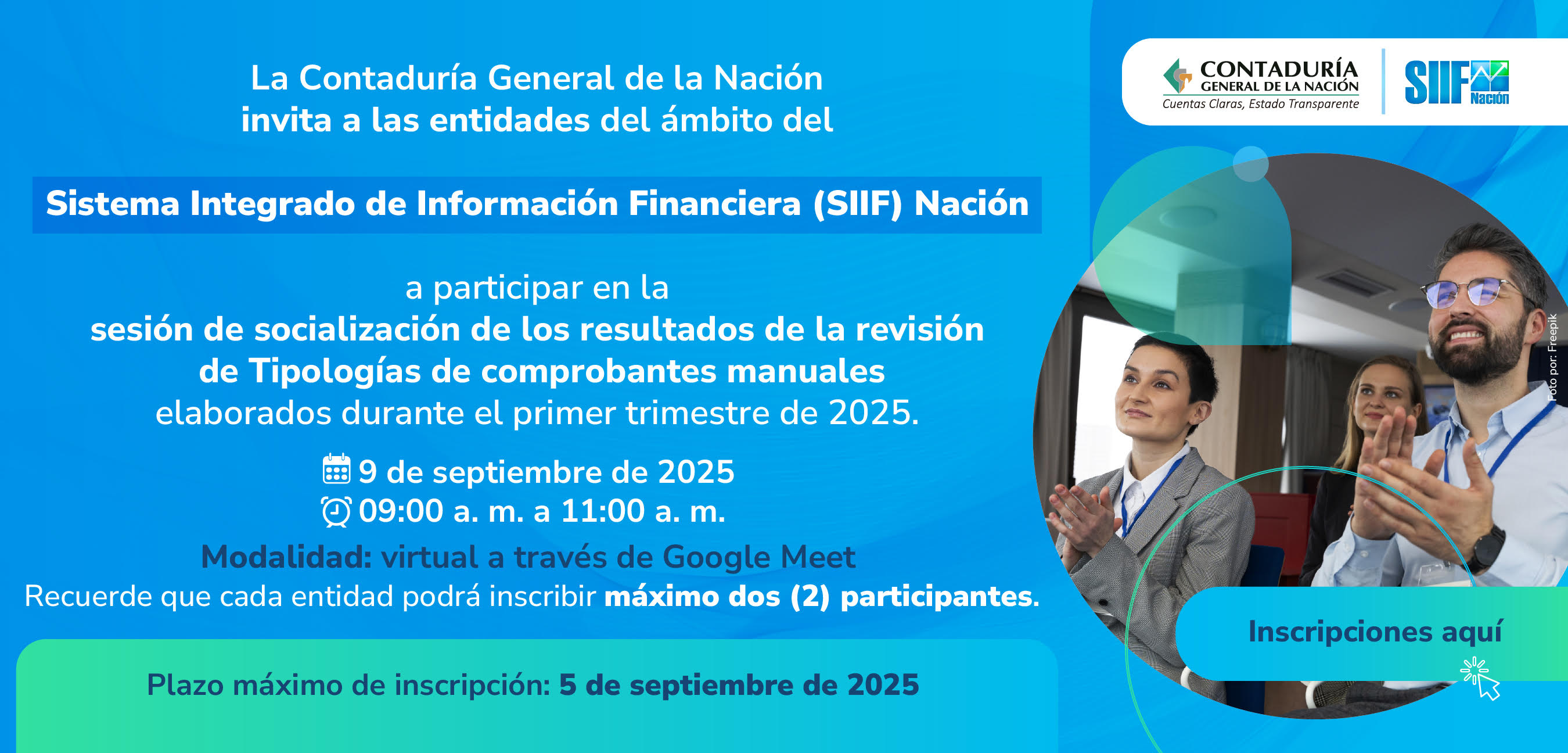 La Contaduría General de la Nación invita a las entidades del ámbito del

Sistema Integrado de Información Financiera (SIIF) Nación

a participar en la sesión de socialización de los resultados de la revisión de Tipologías de comprobantes manuales elaborados durante el primer trimestre de 2025.

9 de septiembre de 2025
09:00 a. m. a 11:00 a. m.

Modalidad: virtual a través de Google Meet
Recuerde que cada entidad podrá inscribir máximo dos (2) participantes.

Plazo máximo de inscripción: 5 de septiembre de 2025

CONTADURÍA GENERAL DE LA NACIÓN
Cuentas Claras, Estado Transparente

SIIF Nación

Foto por: Freepik

Inscripciones aquí